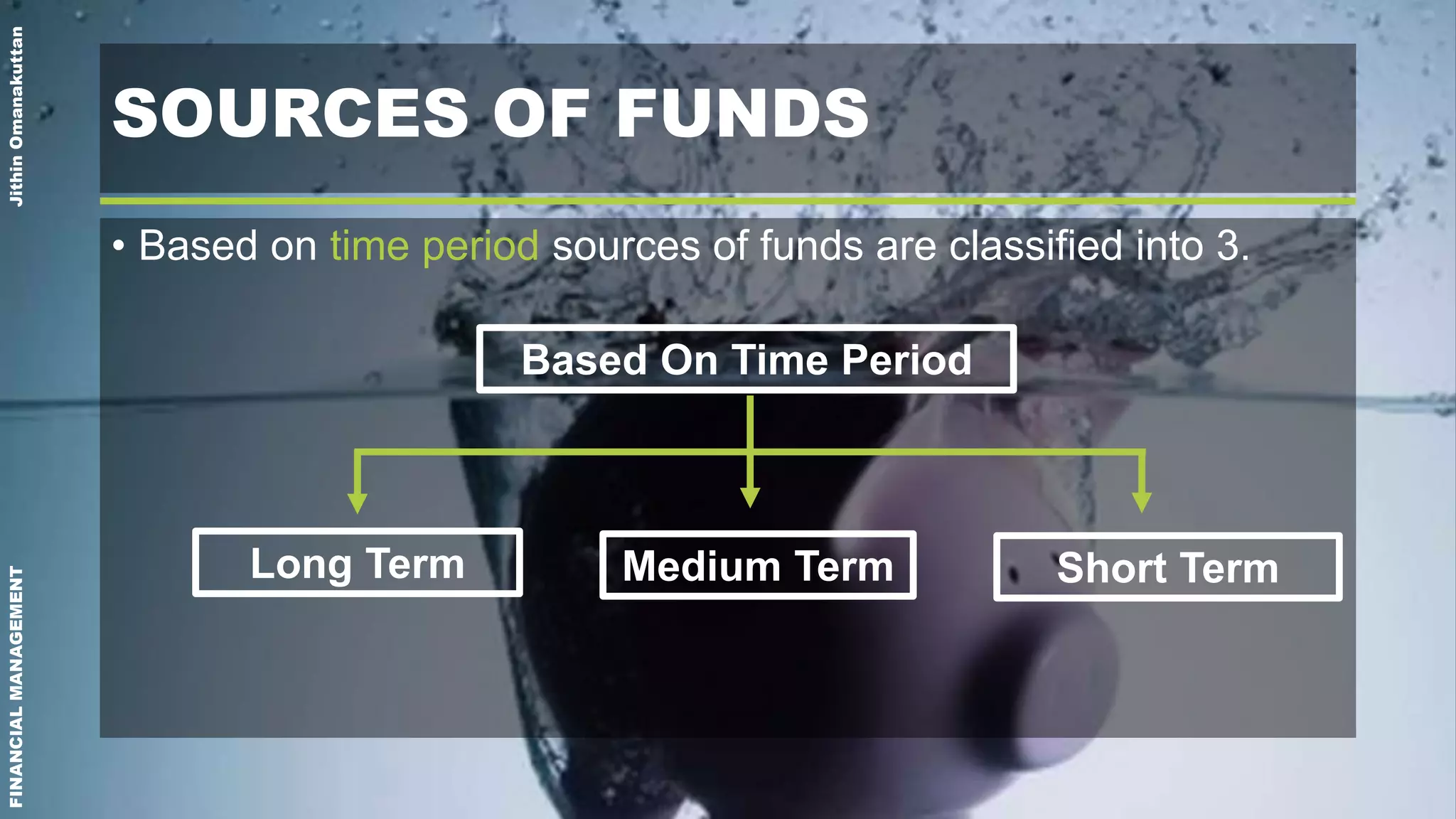 Jithin Omanakuttan

SOURCES OF FUNDS

• Based on time period sources of funds are classified into 3.

Based On Time Period

Long Term

Medium Term

Short Term

FINANCIAL MANAGEMENT